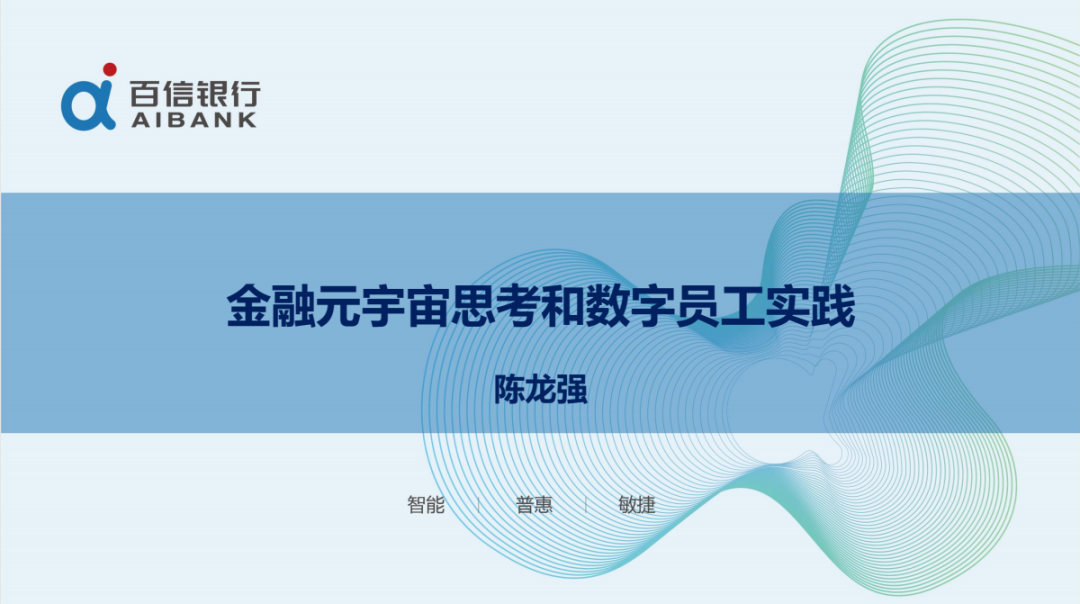 百信银行
AIBANK

金融元宇宙思考和数字员工实践

陈龙强

智能 | 普惠 | 敏捷